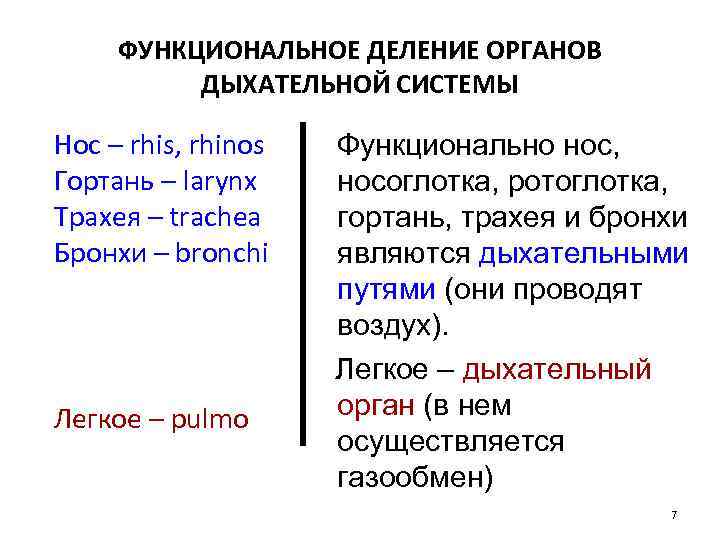 ФУНКЦИОНАЛЬНОЕ ДЕЛЕНИЕ ОРГАНОВ ДЫХАТЕЛЬНОЙ СИСТЕМЫ

Нос – rhis, rhinos
Гортань – larynx
Трахея – trachea
Бронхи – bronchi

Легкое – pulmo

Функционально нос, носоглотка, ротоглотка, гортань, трахея и бронхи являются дыхательными путями (они проводят воздух).

Легкое – дыхательный орган (в нем осуществляется газообмен)

7